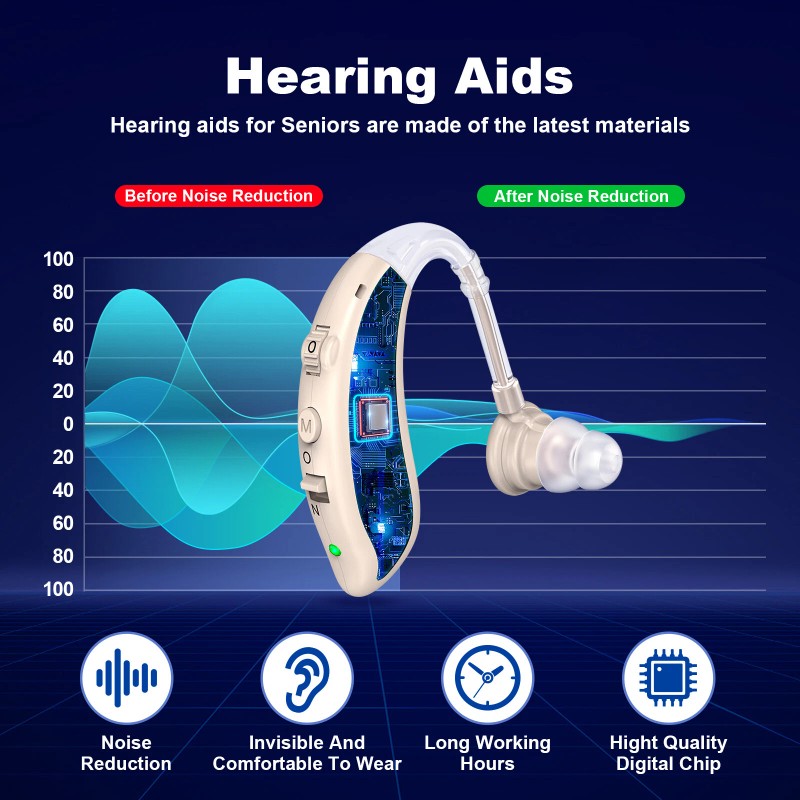 Hearing Aids

Hearing aids for Seniors are made of the latest materials

Before Noise Reduction

After Noise Reduction

100
80
60
40
20
0
20
40
60
80
100

O
M
O
N

Noise Reduction

Invisible And Comfortable To Wear

Long Working Hours

Hight Quality Digital Chip